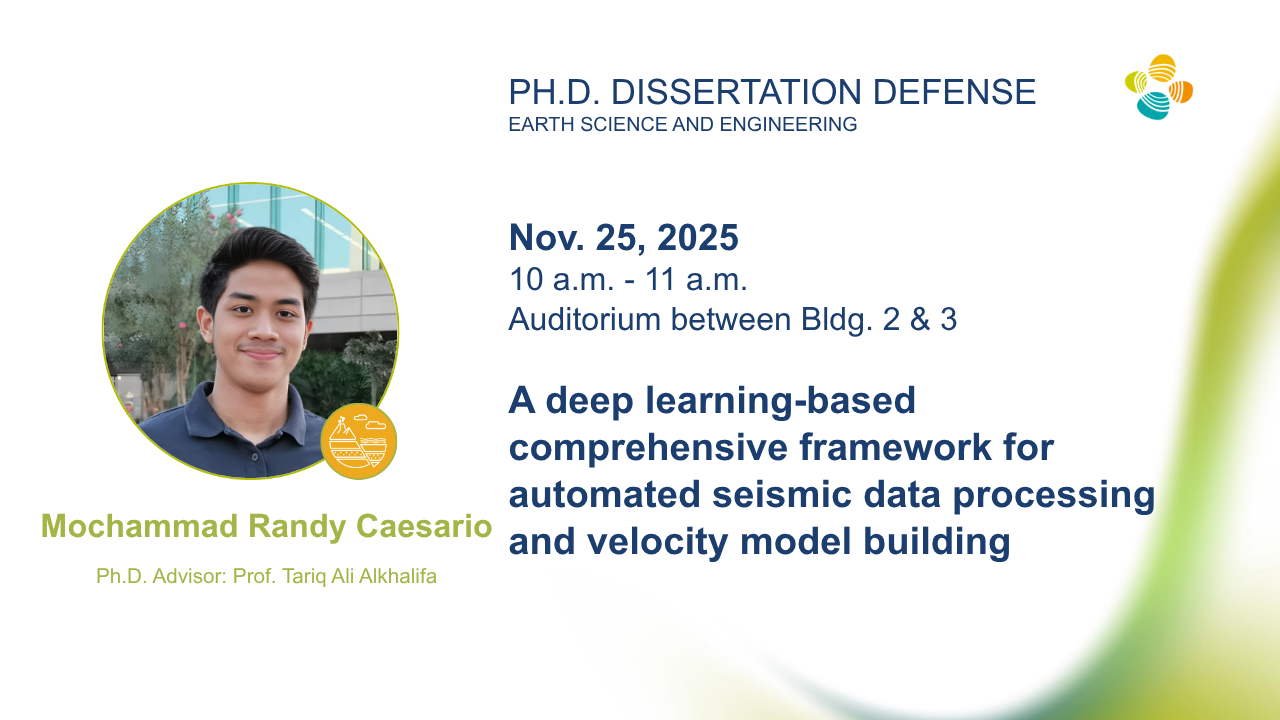 PH.D. DISSERTATION DEFENSE
EARTH SCIENCE AND ENGINEERING

Nov. 25, 2025
10 a.m. - 11 a.m.
Auditorium between Bldg. 2 & 3

A deep learning-based comprehensive framework for automated seismic data processing and velocity model building

Mochammad Randy Caesario

Ph.D. Advisor: Prof. Tariq Ali Alkhalifa